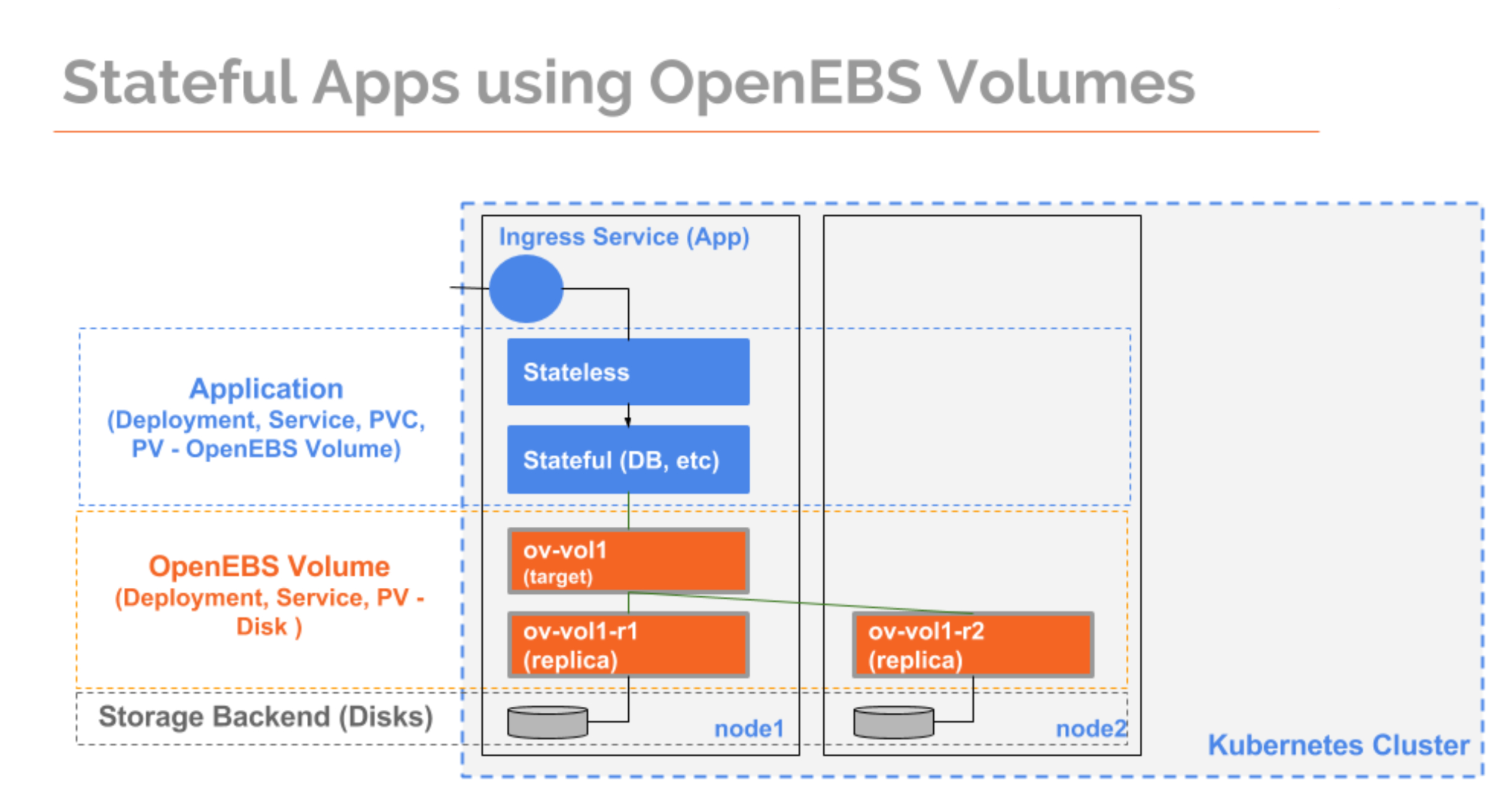 Stateful Apps using OpenEBS Volumes

Ingress Service (App)

Application
(Deployment, Service, PVC, PV - OpenEBS Volume)

Stateless

Stateful (DB, etc)

OpenEBS Volume
(Deployment, Service, PV - Disk )

ov-vol1
(target)

ov-vol1-r1
(replica)

ov-vol1-r2
(replica)

Storage Backend (Disks)

node1

node2

Kubernetes Cluster